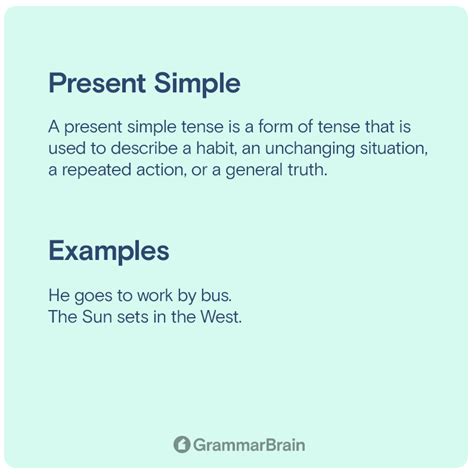 Present Simple

A present simple tense is a form of tense that is used to describe a habit, an unchanging situation, a repeated action, or a general truth.

Examples

He goes to work by bus.
The Sun sets in the West.

GrammarBrain